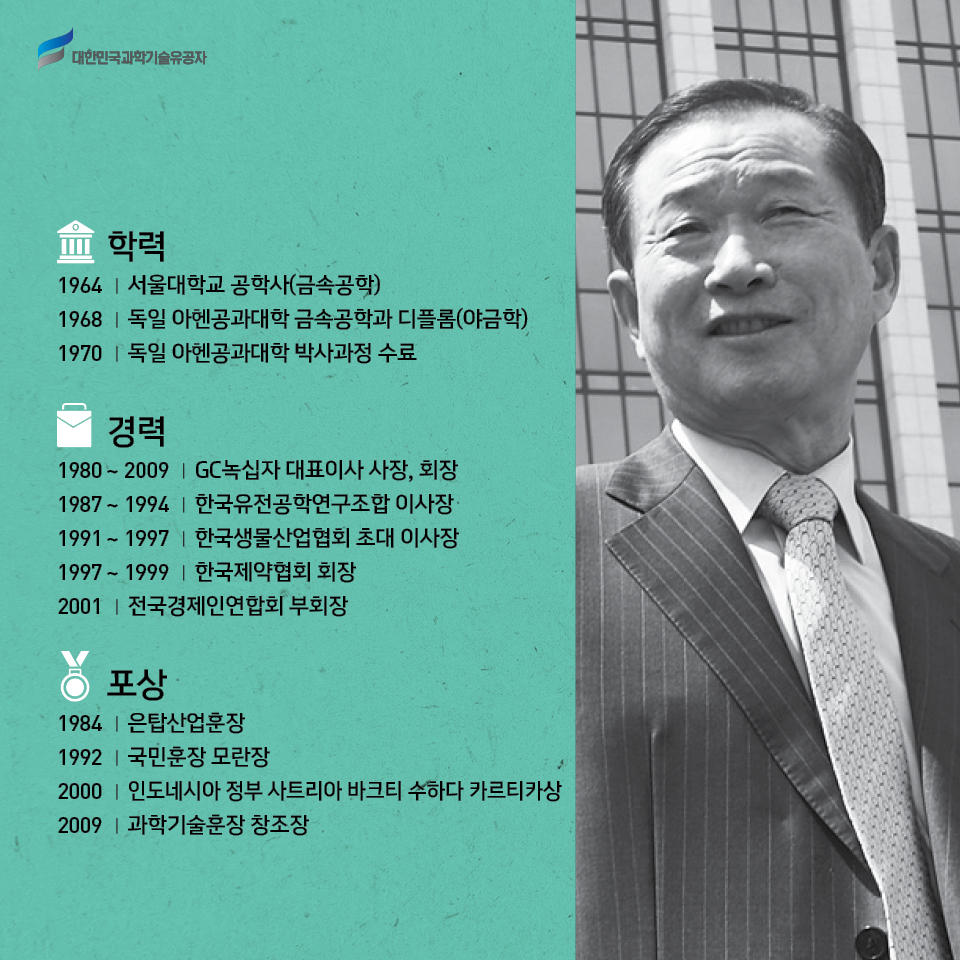 대한민국과학기술유공자

학력
1964 | 서울대학교 공학사(금속공학)
1968 | 독일 아헨공과대학 금속공학과 디플롬(야금학)
1970 | 독일 아헨공과대학 박사과정 수료

경력
1980 ~ 2009 | GC녹십자 대표이사 사장, 회장
1987 ~ 1994 | 한국유전공학연구조합 이사장
1991 ~ 1997 | 한국생물산업협회 초대 이사장
1997 ~ 1999 | 한국제약협회 회장
2001 | 전국경제인연합회 부회장

포상
1984 | 은탑산업훈장
1992 | 국민훈장 모란장
2000 | 인도네시아 정부 사트리아 바크티 수하다 카르티카상
2009 | 과학기술훈장 창조장